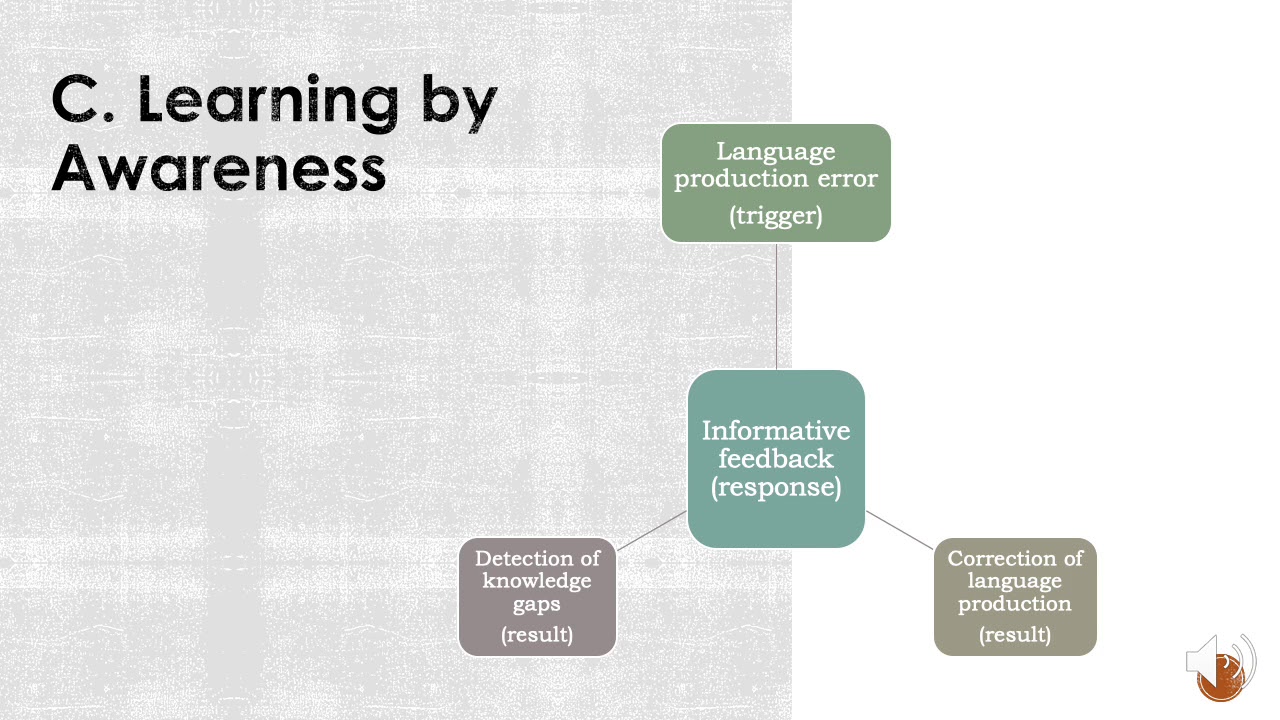 C. Learning by Awareness

Language production error
(trigger)

Informative feedback (response)

Detection of knowledge gaps
(result)

Correction of language production
(result)